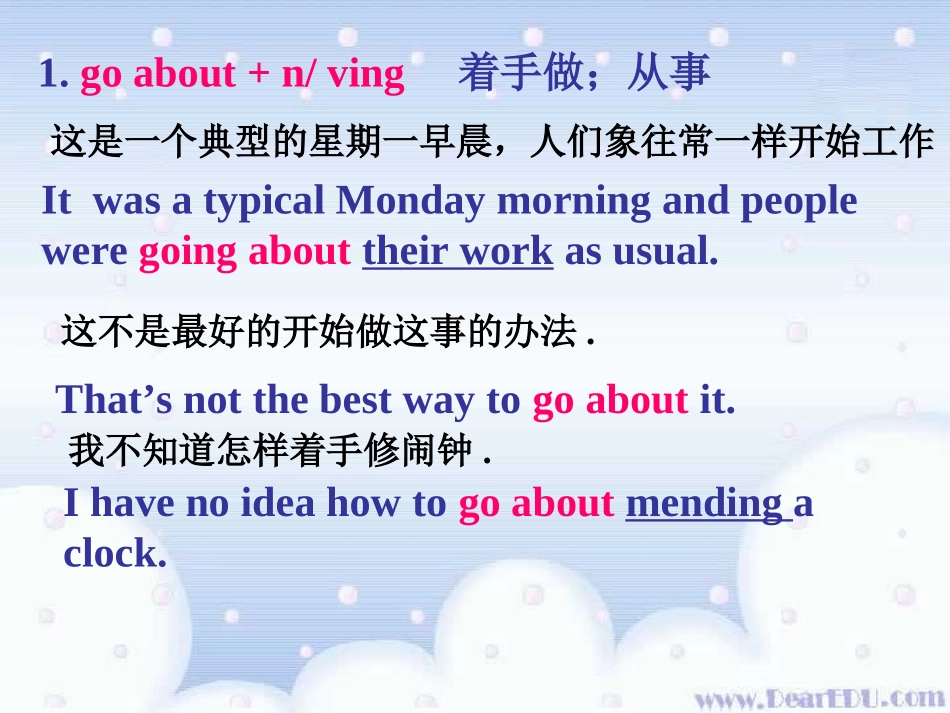 1. go about + n/ ving 着手做；从事

这是一个典型的星期一早晨，人们象往常一样开始工作

It was a typical Monday morning and people were going about their work as usual.

这不是最好的开始做这事的办法 .

That’s not the best way to go about it.

我不知道怎样着手修闹钟 .

I have no idea how to go about mending a clock.

www.DearEDU.com